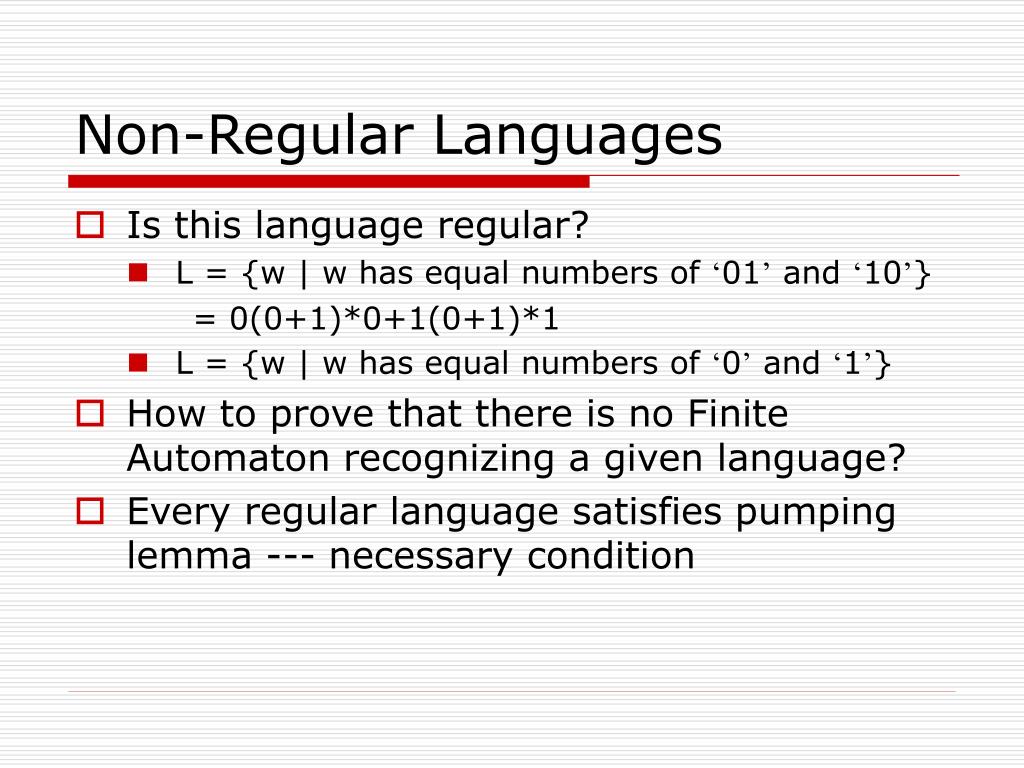 Non-Regular Languages

Is this language regular?

L = {w | w has equal numbers of ‘01’ and ‘10’}
= 0(0+1)*0+1(0+1)*1

L = {w | w has equal numbers of ‘0’ and ‘1’}

How to prove that there is no Finite Automaton recognizing a given language?

Every regular language satisfies pumping lemma --- necessary condition